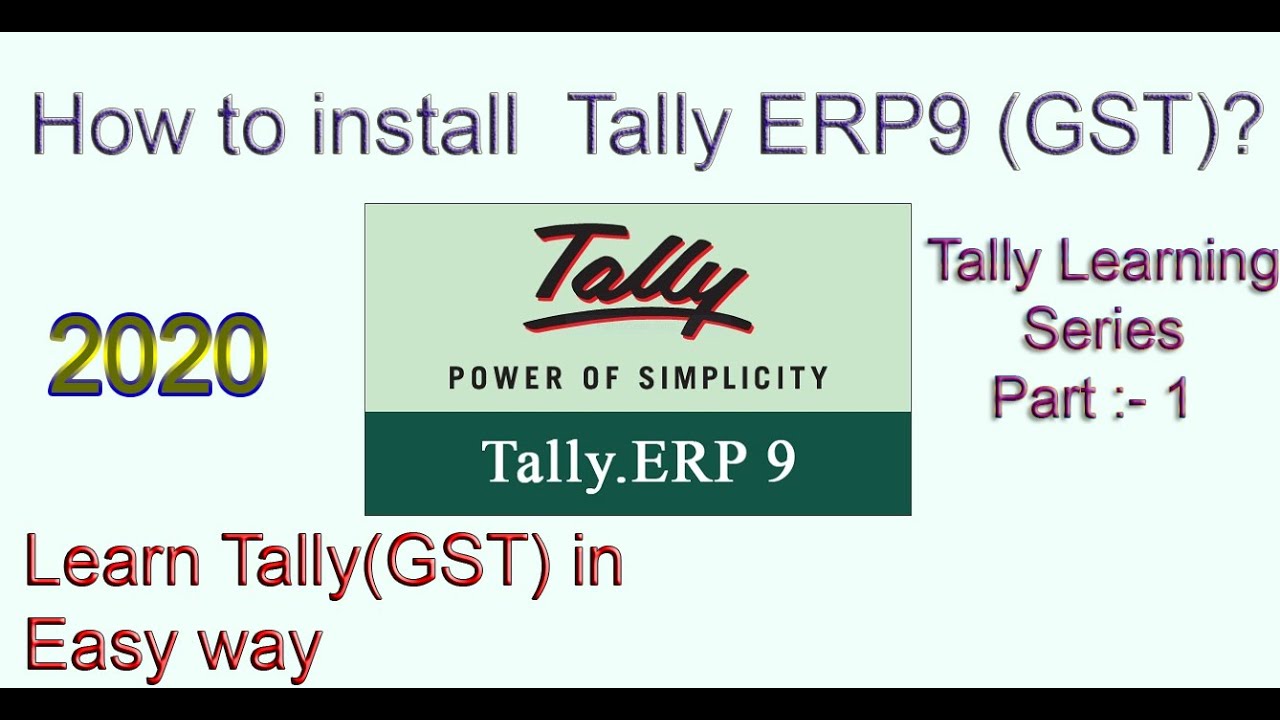 How to install Tally ERP9 (GST)?

2020

Tally

POWER OF SIMPLICITY

Tally.ERP 9

Tally Learning Series Part :- 1

Learn Tally(GST) in Easy way